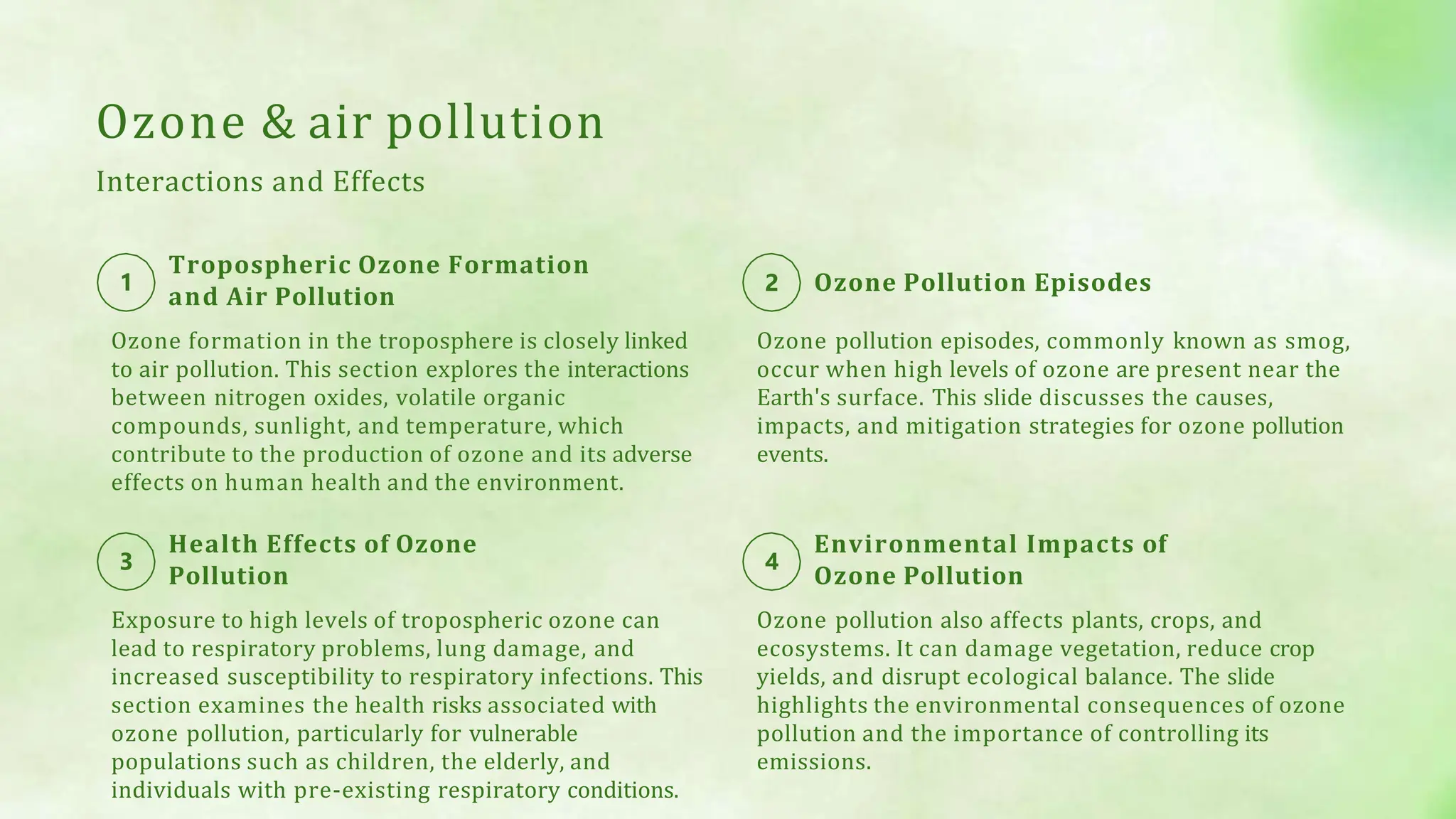 Ozone & air pollution

Interactions and Effects

1

Tropospheric Ozone Formation and Air Pollution

Ozone formation in the troposphere is closely linked to air pollution. This section explores the interactions between nitrogen oxides, volatile organic compounds, sunlight, and temperature, which contribute to the production of ozone and its adverse effects on human health and the environment.

2

Ozone Pollution Episodes

Ozone pollution episodes, commonly known as smog, occur when high levels of ozone are present near the Earth's surface. This slide discusses the causes, impacts, and mitigation strategies for ozone pollution events.

3

Health Effects of Ozone Pollution

Exposure to high levels of tropospheric ozone can lead to respiratory problems, lung damage, and increased susceptibility to respiratory infections. This section examines the health risks associated with ozone pollution, particularly for vulnerable populations such as children, the elderly, and individuals with pre-existing respiratory conditions.

4

Environmental Impacts of Ozone Pollution

Ozone pollution also affects plants, crops, and ecosystems. It can damage vegetation, reduce crop yields, and disrupt ecological balance. The slide highlights the environmental consequences of ozone pollution and the importance of controlling its emissions.